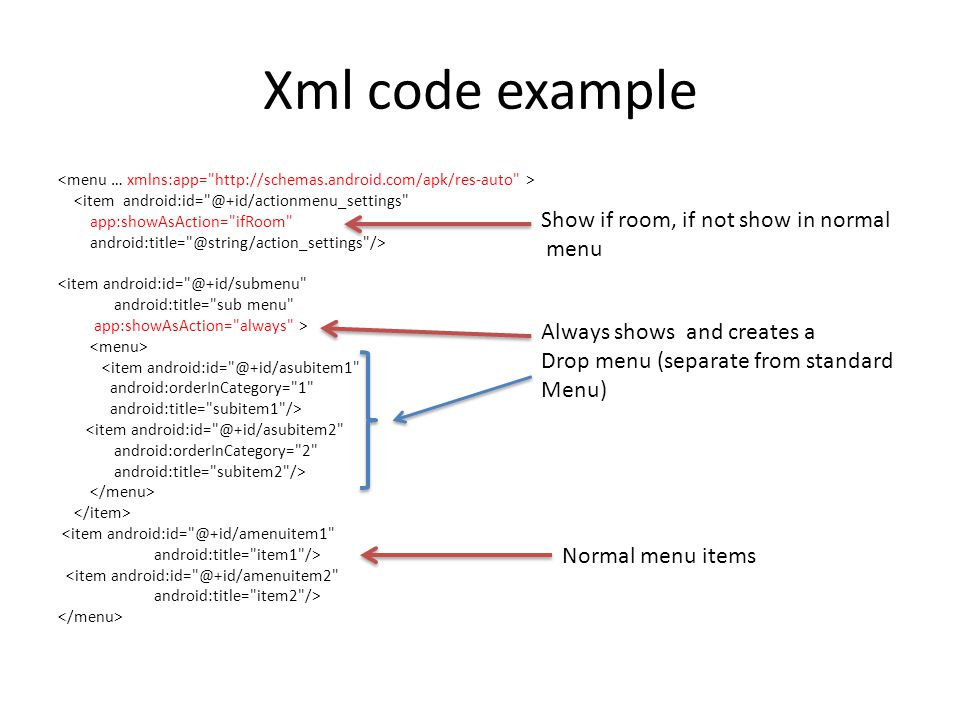 Xml code example

<menu … xmlns:app="http://schemas.android.com/apk/res-auto" >
<item android:id="@+id/actionmenu_settings"
app:showAsAction="ifRoom"
android:title="@string/action_settings"/>

<item android:id="@+id/submenu"
android:title="sub menu"
app:showAsAction="always" >
<menu>
<item android:id="@+id/asubitem1"
android:orderInCategory="1"
android:title="subitem1"/>
<item android:id="@+id/asubitem2"
android:orderInCategory="2"
android:title="subitem2"/>
</menu>
</item>
<item android:id="@+id/amenuitem1"
android:title="item1"/>
<item android:id="@+id/amenuitem2"
android:title="item2"/>
</menu>

Show if room, if not show in normal menu

Always shows and creates a Drop menu (separate from standard Menu)

Normal menu items